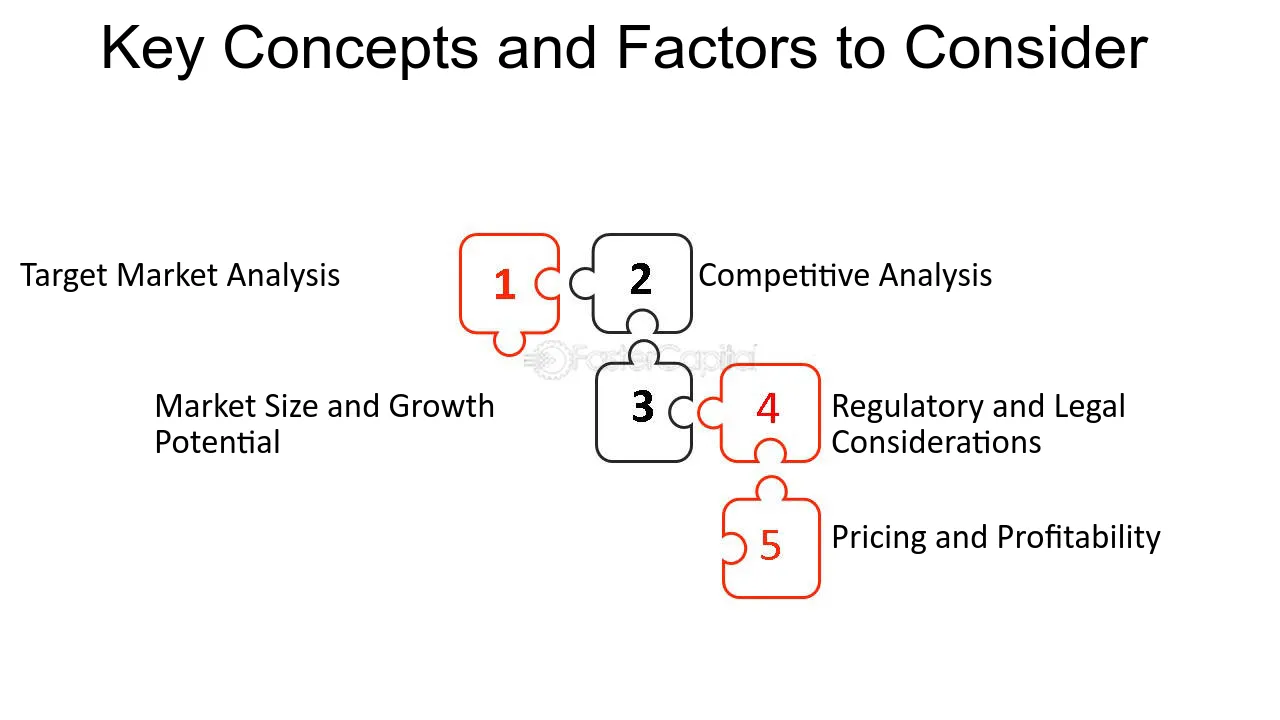 Key Concepts and Factors to Consider

Target Market Analysis

1

2

Competitive Analysis

FasterCapital

Market Size and Growth Potential

3

4

Regulatory and Legal Considerations

5

Pricing and Profitability